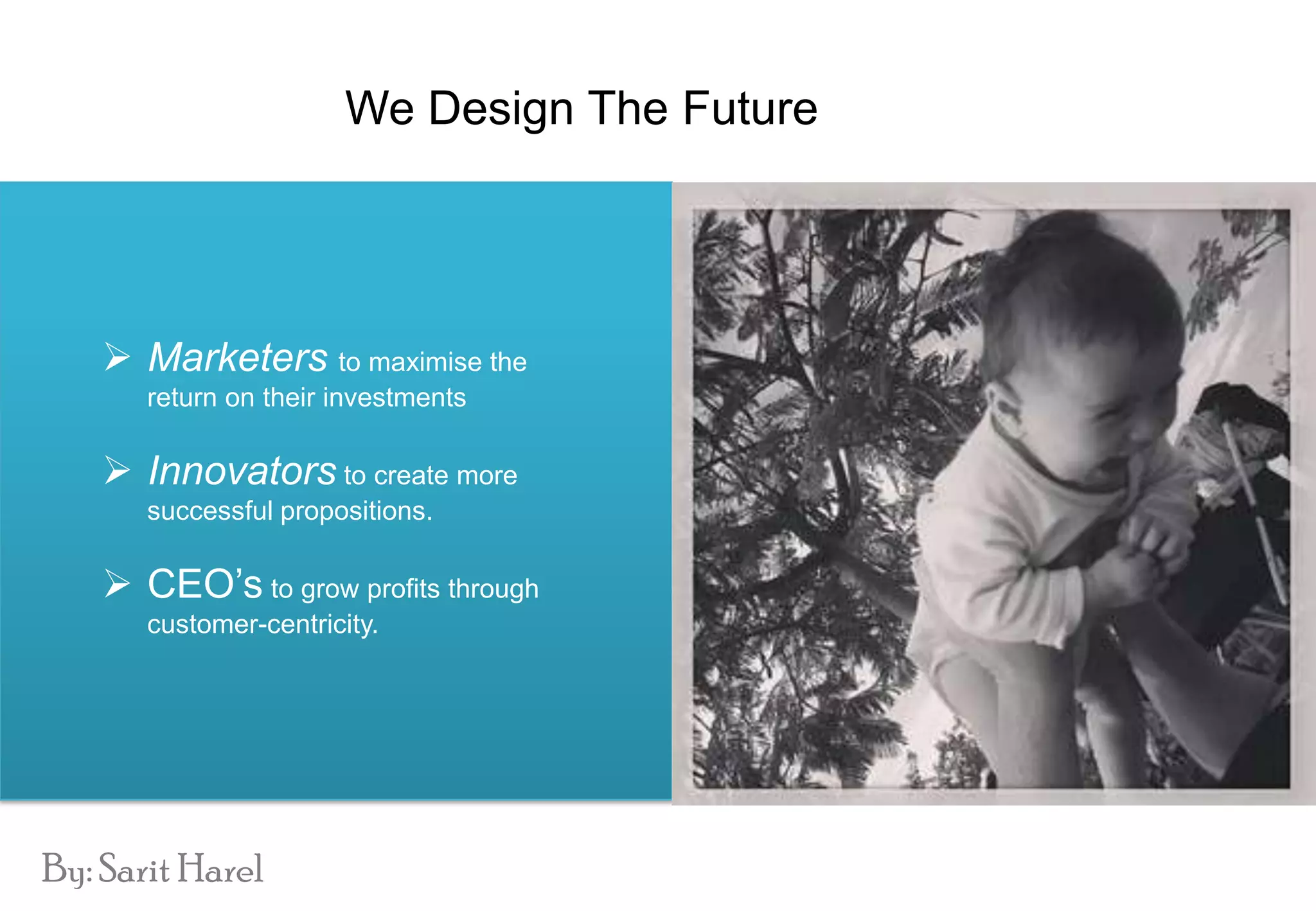 We Design The Future

➢ Marketers to maximise the return on their investments

➢ Innovators to create more successful propositions.

➢ CEO's to grow profits through customer-centricity.

By: Sarit Harel